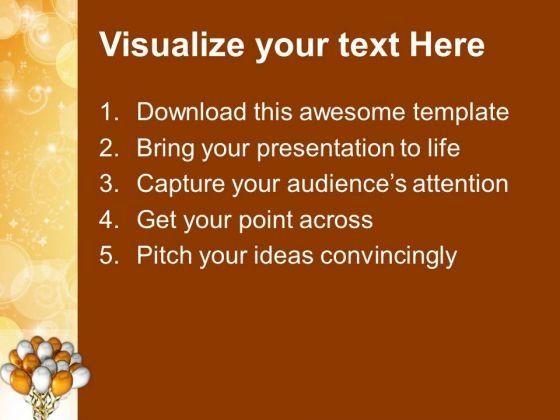 Visualize your text Here

1. Download this awesome template
2. Bring your presentation to life
3. Capture your audience's attention
4. Get your point across
5. Pitch your ideas convincingly